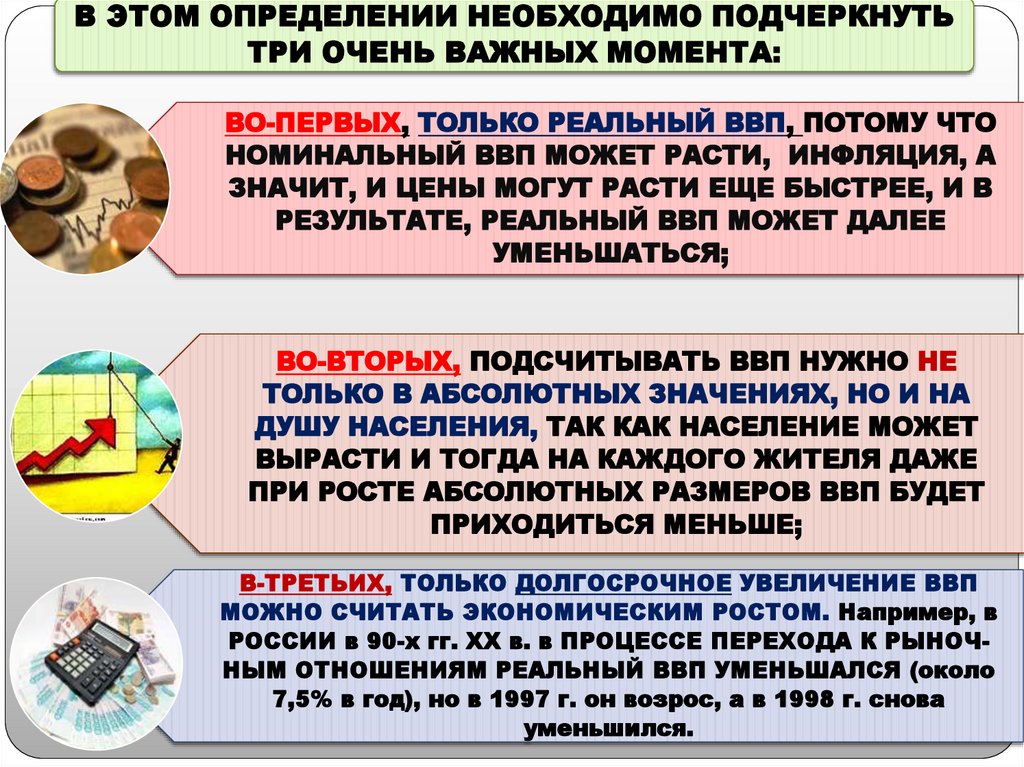 В ЭТОМ ОПРЕДЕЛЕНИИ НЕОБХОДИМО ПОДЧЕРКНУТЬ ТРИ ОЧЕНЬ ВАЖНЫХ МОМЕНТА:

ВО-ПЕРВЫХ, ТОЛЬКО РЕАЛЬНЫЙ ВВП, ПОТОМУ ЧТО НОМИНАЛЬНЫЙ ВВП МОЖЕТ РАСТИ, ИНФЛЯЦИЯ, А ЗНАЧИТ, И ЦЕНЫ МОГУТ РАСТИ ЕЩЕ БЫСТРЕЕ, И В РЕЗУЛЬТАТЕ, РЕАЛЬНЫЙ ВВП МОЖЕТ ДАЛЕЕ УМЕНЬШАТЬСЯ;

ВО-ВТОРЫХ, ПОДСЧИТЫВАТЬ ВВП НУЖНО НЕ ТОЛЬКО В АБСОЛЮТНЫХ ЗНАЧЕНИЯХ, НО И НА ДУШУ НАСЕЛЕНИЯ, ТАК КАК НАСЕЛЕНИЕ МОЖЕТ ВЫРАСТИ И ТОГДА НА КАЖДОГО ЖИТЕЛЯ ДАЖЕ ПРИ РОСТЕ АБСОЛЮТНЫХ РАЗМЕРОВ ВВП БУДЕТ ПРИХОДИТЬСЯ МЕНЬШЕ;

В-ТРЕТЬИХ, ТОЛЬКО ДОЛГОСРОЧНОЕ УВЕЛИЧЕНИЕ ВВП МОЖНО СЧИТАТЬ ЭКОНОМИЧЕСКИМ РОСТОМ. Например, в РОССИИ в 90-х гг. XX в. в ПРОЦЕССЕ ПЕРЕХОДА К РЫНОЧНЫМ ОТНОШЕНИЯМ РЕАЛЬНЫЙ ВВП УМЕНЬШАЛСЯ (около 7,5% в год), но в 1997 г. он возрос, а в 1998 г. снова уменьшился.